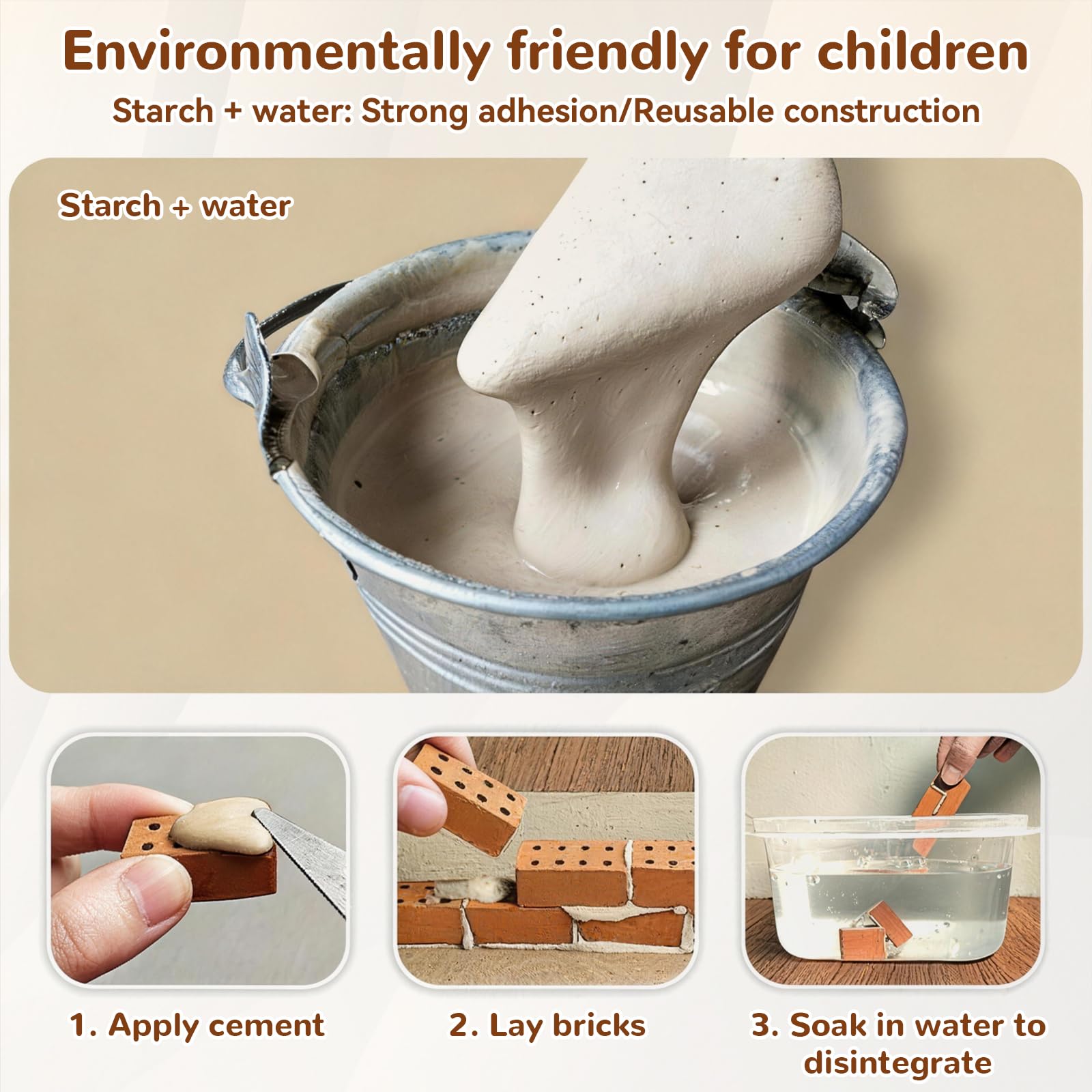 Environmentally friendly for children

Starch + water: Strong adhesion/Reusable construction

Starch + water

1. Apply cement

2. Lay bricks

3. Soak in water to disintegrate